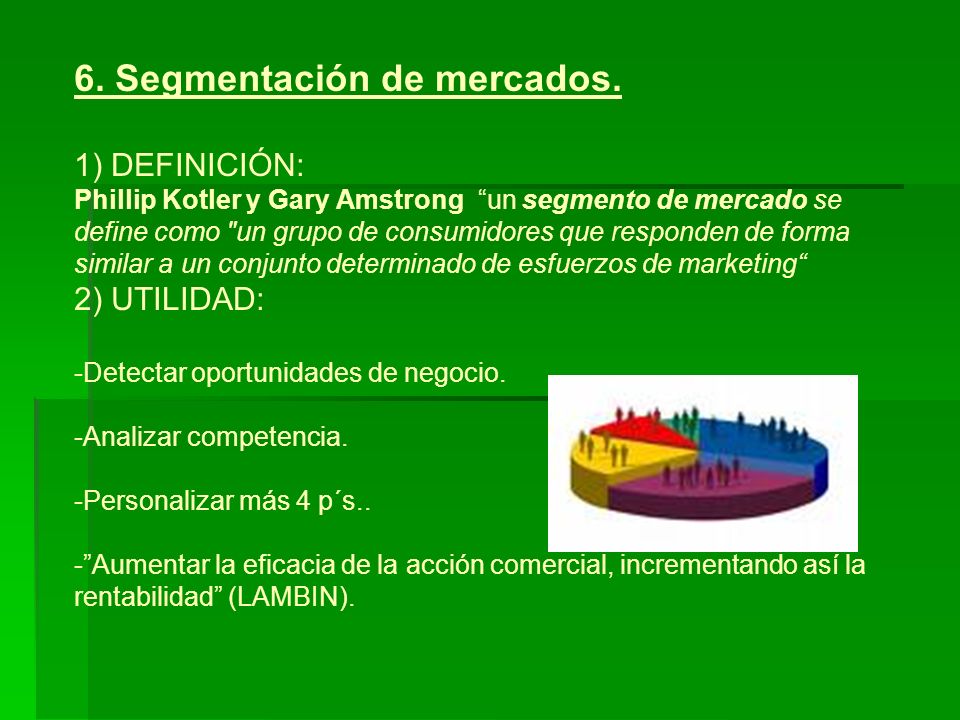 6. Segmentación de mercados.

1) DEFINICIÓN:
Phillip Kotler y Gary Amstrong “un segmento de mercado se define como "un grupo de consumidores que responden de forma similar a un conjunto determinado de esfuerzos de marketing“
2) UTILIDAD:

-Detectar oportunidades de negocio.

-Analizar competencia.

-Personalizar más 4 p´s..

-”Aumentar la eficacia de la acción comercial, incrementando así la rentabilidad” (LAMBIN).